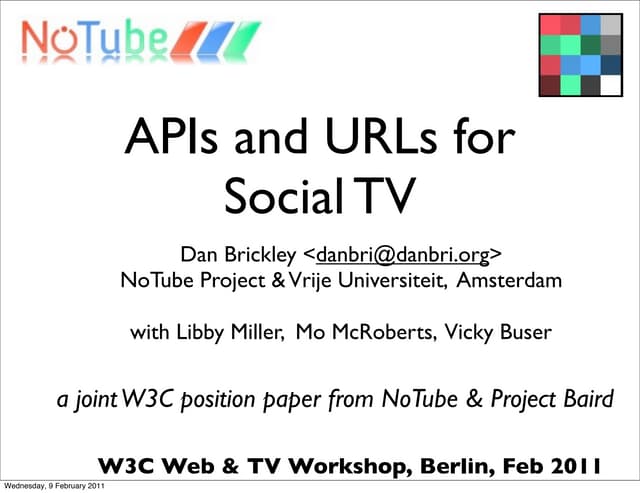 NoTube

APIs and URLs for Social TV

Dan Brickley <danbri@danbri.org>
NoTube Project & Vrije Universiteit, Amsterdam

with Libby Miller, Mo McRoberts, Vicky Buser

a joint W3C position paper from NoTube & Project Baird

W3C Web & TV Workshop, Berlin, Feb 2011

Wednesday, 9 February 2011